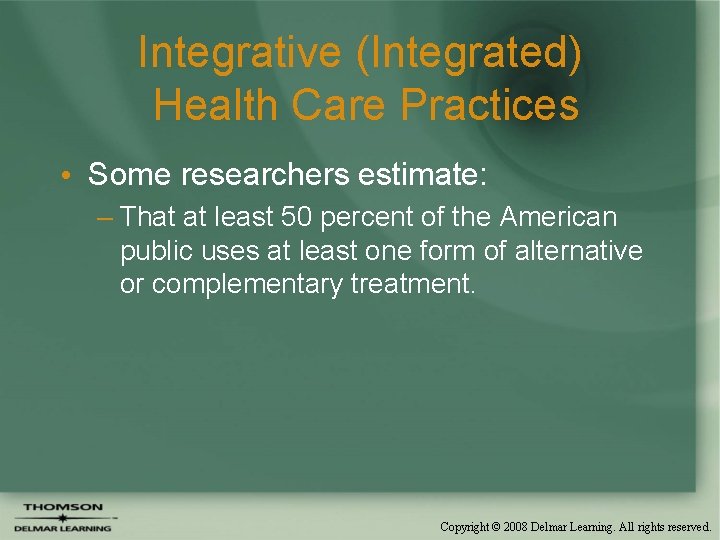 Integrative (Integrated) Health Care Practices

• Some researchers estimate:

– That at least 50 percent of the American public uses at least one form of alternative or complementary treatment.

THOMSON
DELMAR LEARNING

Copyright © 2008 Delmar Learning. All rights reserved.